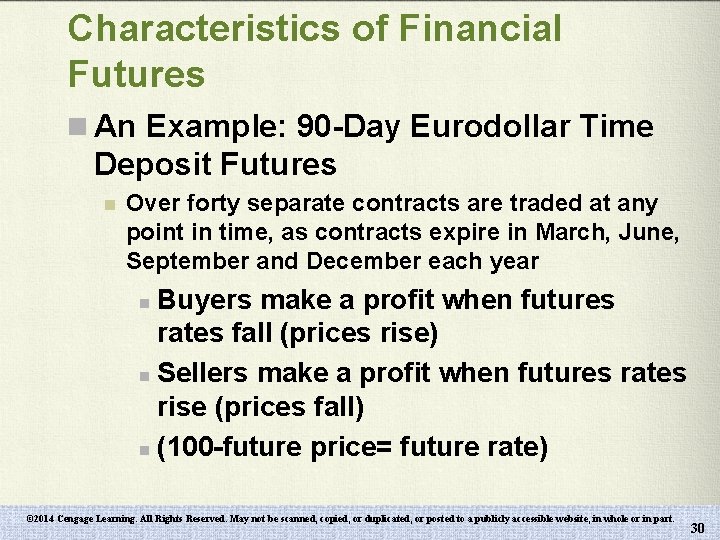 Characteristics of Financial Futures

An Example: 90-Day Eurodollar Time Deposit Futures

Over forty separate contracts are traded at any point in time, as contracts expire in March, June, September and December each year

Buyers make a profit when futures rates fall (prices rise)

Sellers make a profit when futures rates rise (prices fall)

(100-future price= future rate)

©2014 Cengage Learning. All Rights Reserved. May not be scanned, copied, or duplicated, or posted to a publicly accessible website, in whole or in part.

30